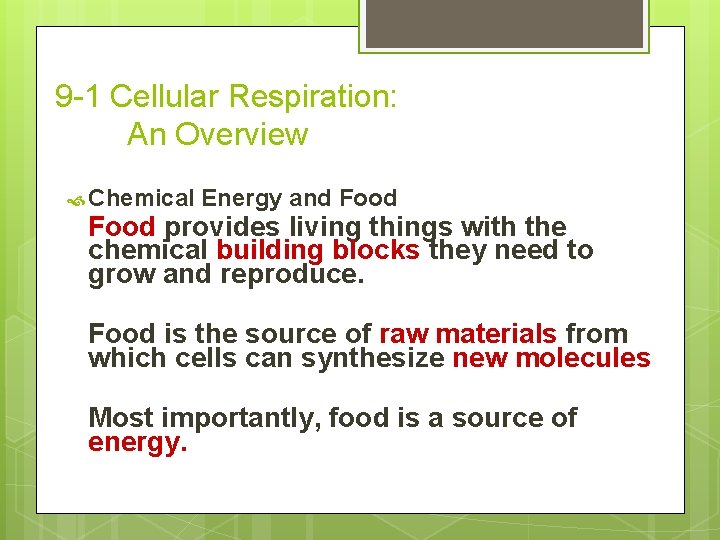 9-1 Cellular Respiration:
An Overview

Chemical Energy and Food

Food provides living things with the chemical building blocks they need to grow and reproduce.

Food is the source of raw materials from which cells can synthesize new molecules

Most importantly, food is a source of energy.